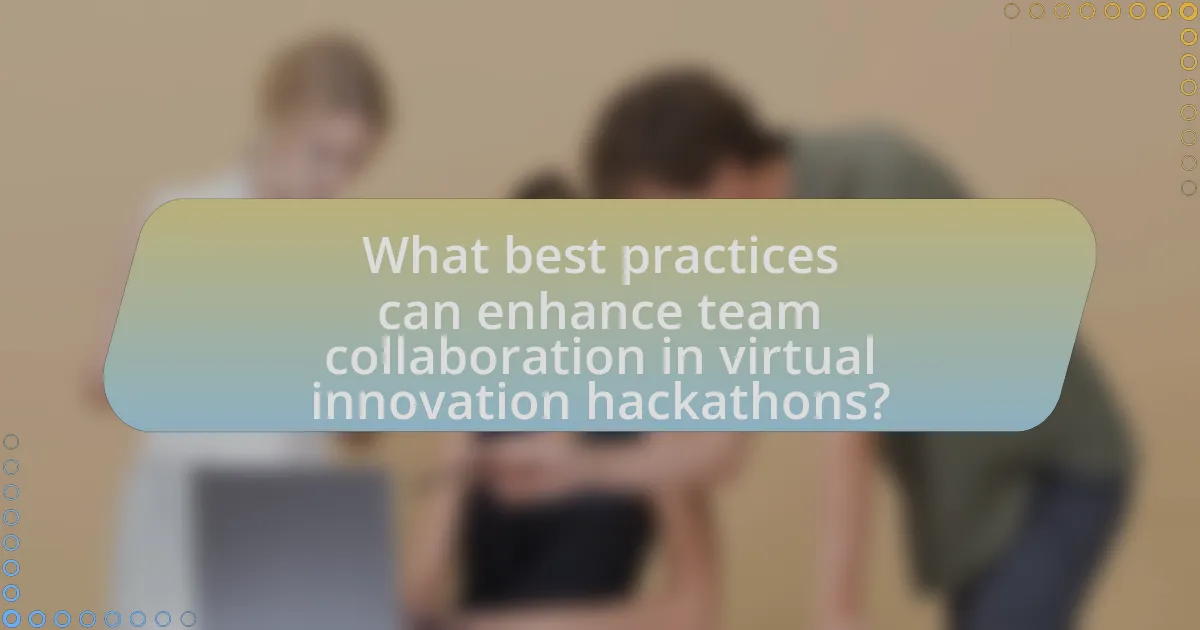 What best practices can enhance team collaboration in virtual innovation hackathons?